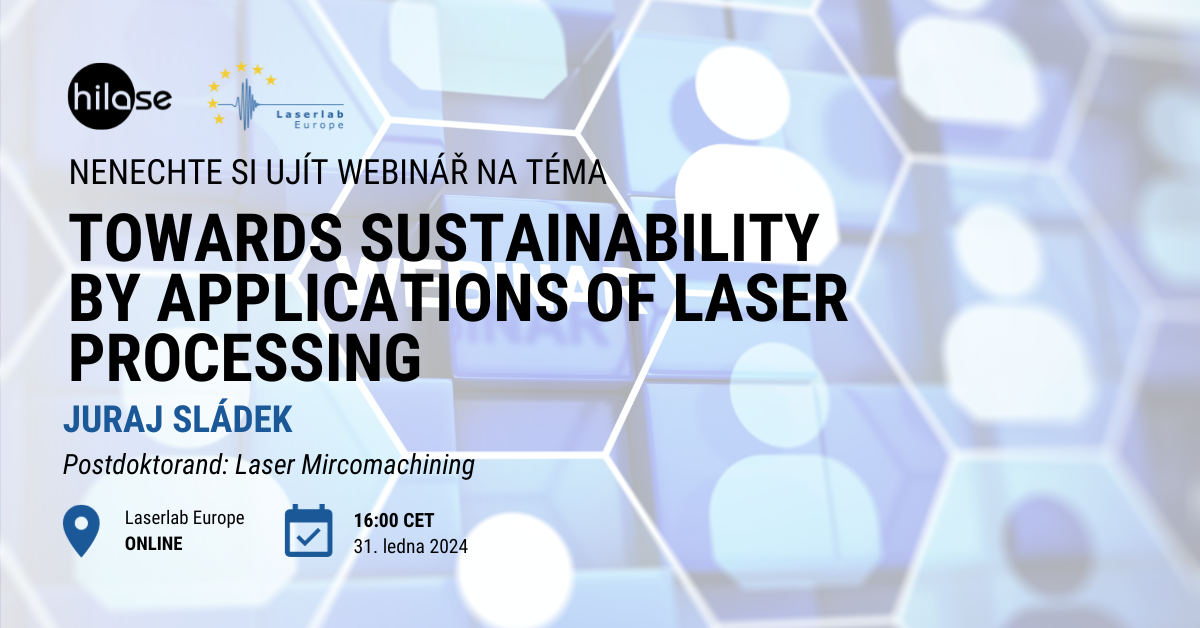 hilase

Laserlab Europe

NENECHTE SI UJÍT WEBINÁŘ NA TÉMA

TOWARDS SUSTAINABILITY BY APPLICATIONS OF LASER PROCESSING

JURAJ SLÁDEK

Postdoktorand: Laser Mircomachining

Laserlab Europe
ONLINE

16:00 CET
31. ledna 2024